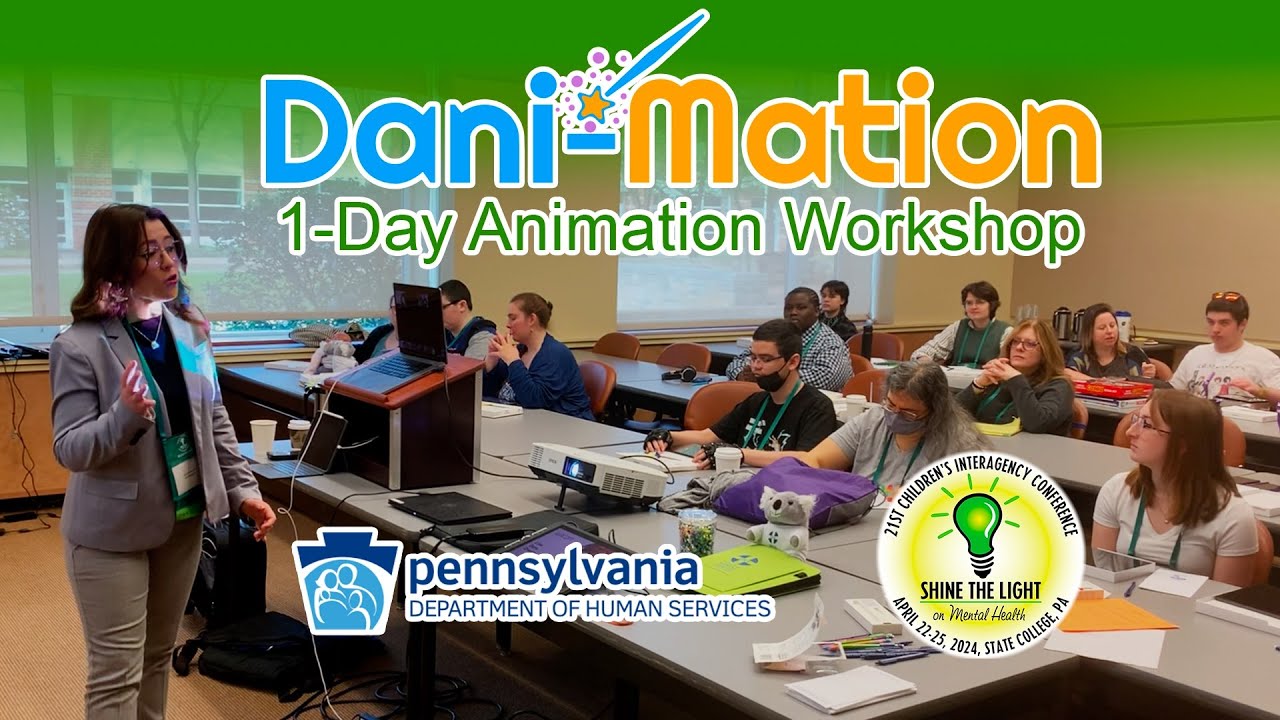 Dani-Mation
1-Day Animation Workshop

pennsylvania
DEPARTMENT OF HUMAN SERVICES

21ST CHILDREN'S INTERAGENCY CONFERENCE
SHINE THE LIGHT
on Mental Health
APRIL 22-25, 2024, STATE COLLEGE, PA